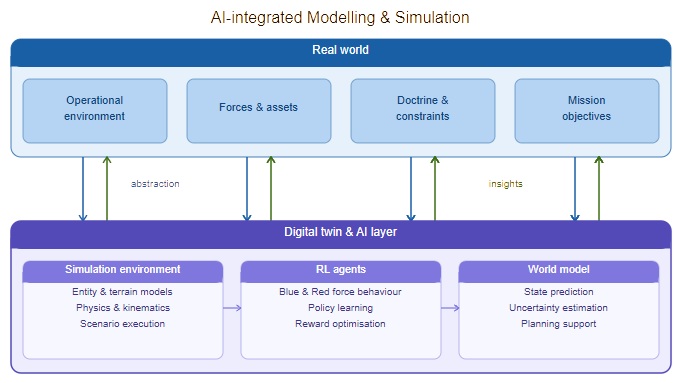 AI-integrated Modelling & Simulation

Real world

Operational environment

Forces & assets

Doctrine & constraints

Mission objectives

abstraction

insights

Digital twin & AI layer

Simulation environment
Entity & terrain models
Physics & kinematics
Scenario execution

RL agents
Blue & Red force behaviour
Policy learning
Reward optimisation

World model
State prediction
Uncertainty estimation
Planning support